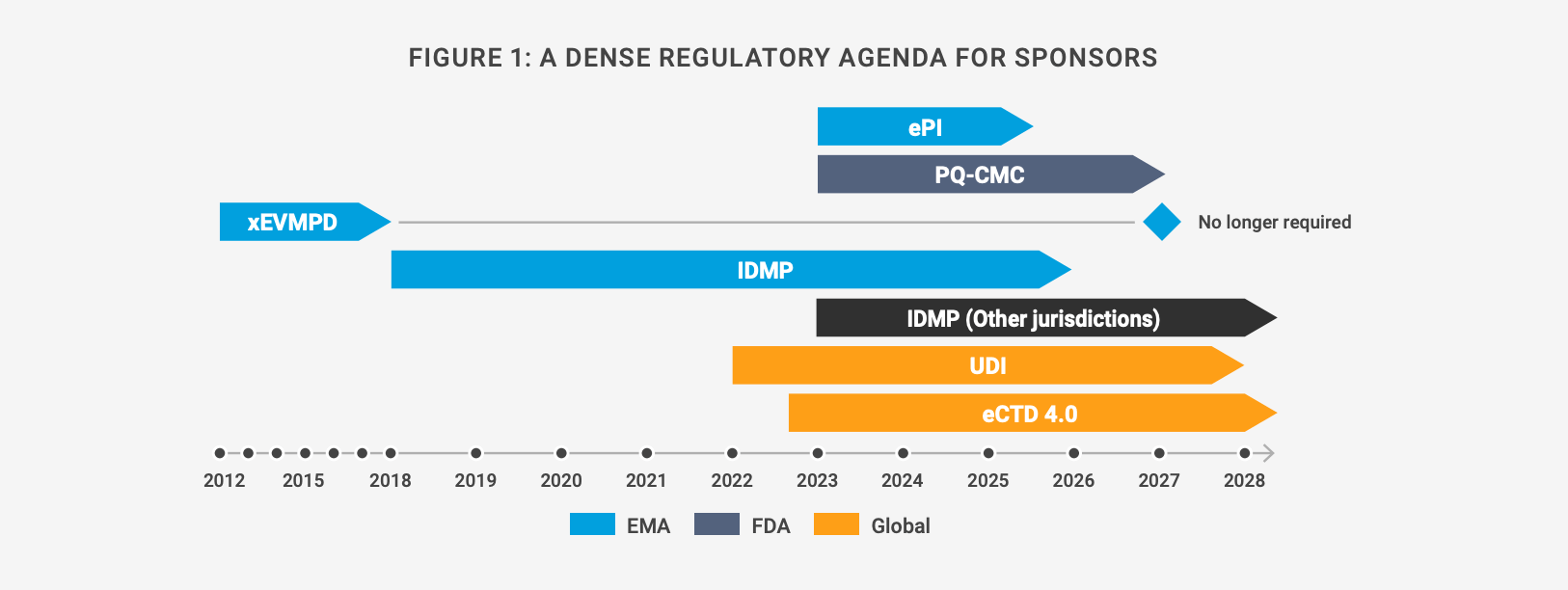 FIGURE 1: A DENSE REGULATORY AGENDA FOR SPONSORS

ePI

PQ-CMC

xEVMPD

No longer required

IDMP

IDMP (Other jurisdictions)

UDI

eCTD 4.0

2012 2015 2018 2019 2020 2021 2022 2023 2024 2025 2026 2027 2028

EMA FDA Global